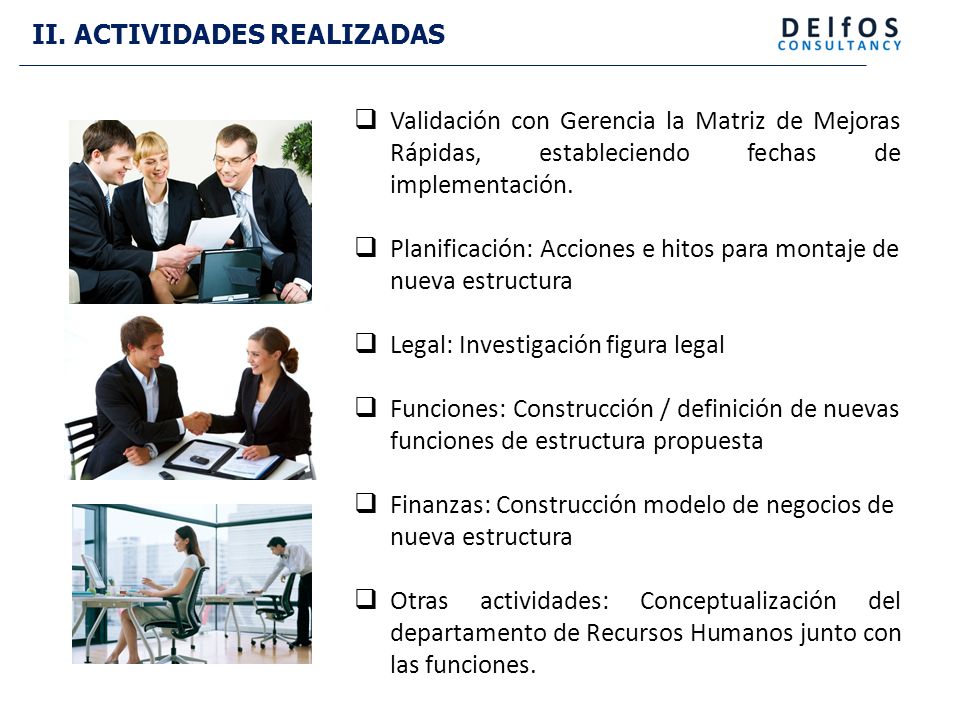 II. ACTIVIDADES REALIZADAS

DElfOS CONSULTANCY

❑ Validación con Gerencia la Matriz de Mejoras Rápidas, estableciendo fechas de implementación.

❑ Planificación: Acciones e hitos para montaje de nueva estructura

❑ Legal: Investigación figura legal

❑ Funciones: Construcción / definición de nuevas funciones de estructura propuesta

❑ Finanzas: Construcción modelo de negocios de nueva estructura

❑ Otras actividades: Conceptualización del departamento de Recursos Humanos junto con las funciones.